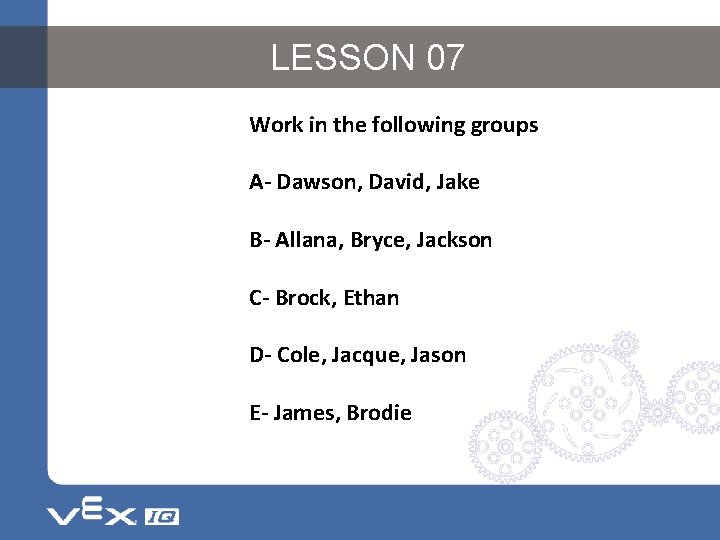 LESSON 07

Work in the following groups

A- Dawson, David, Jake

B- Allana, Bryce, Jackson

C- Brock, Ethan

D- Cole, Jacque, Jason

E- James, Brodie

VEX IQ